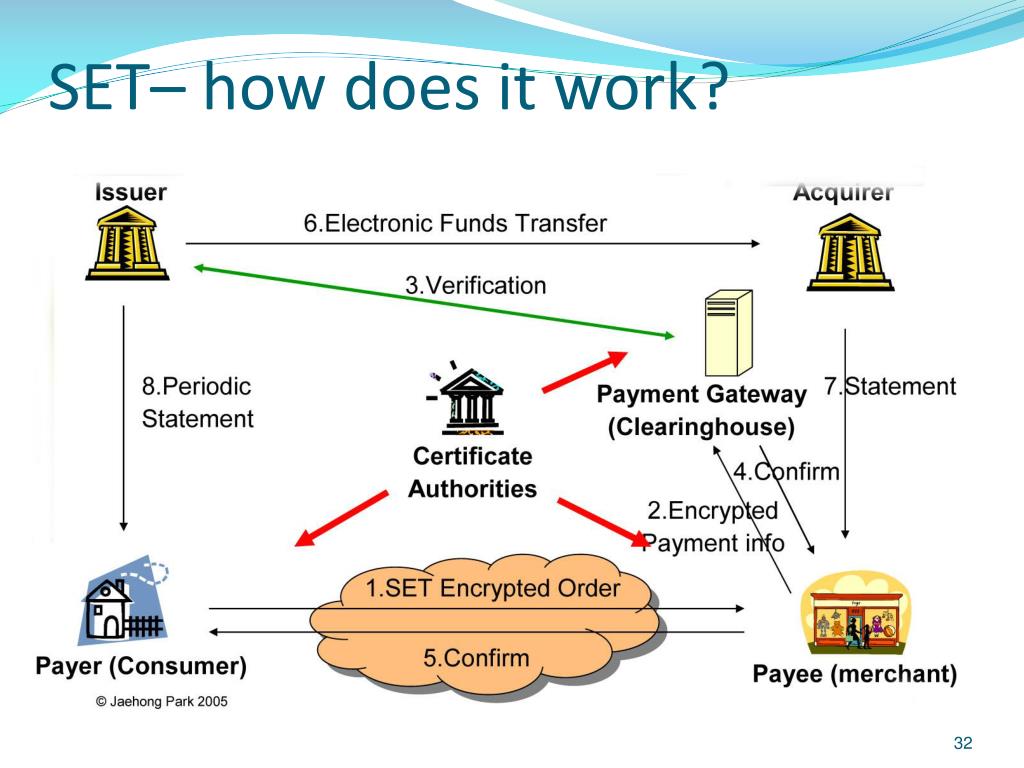 SET– how does it work?

Issuer

Acquirer

6.Electronic Funds Transfer

3.Verification

8.Periodic Statement

Payment Gateway (Clearinghouse)

7.Statement

Certificate Authorities

4.Confirm

2.Encrypted Payment info

1.SET Encrypted Order

5.Confirm

Payer (Consumer)

Payee (merchant)

© Jaehong Park 2005

32